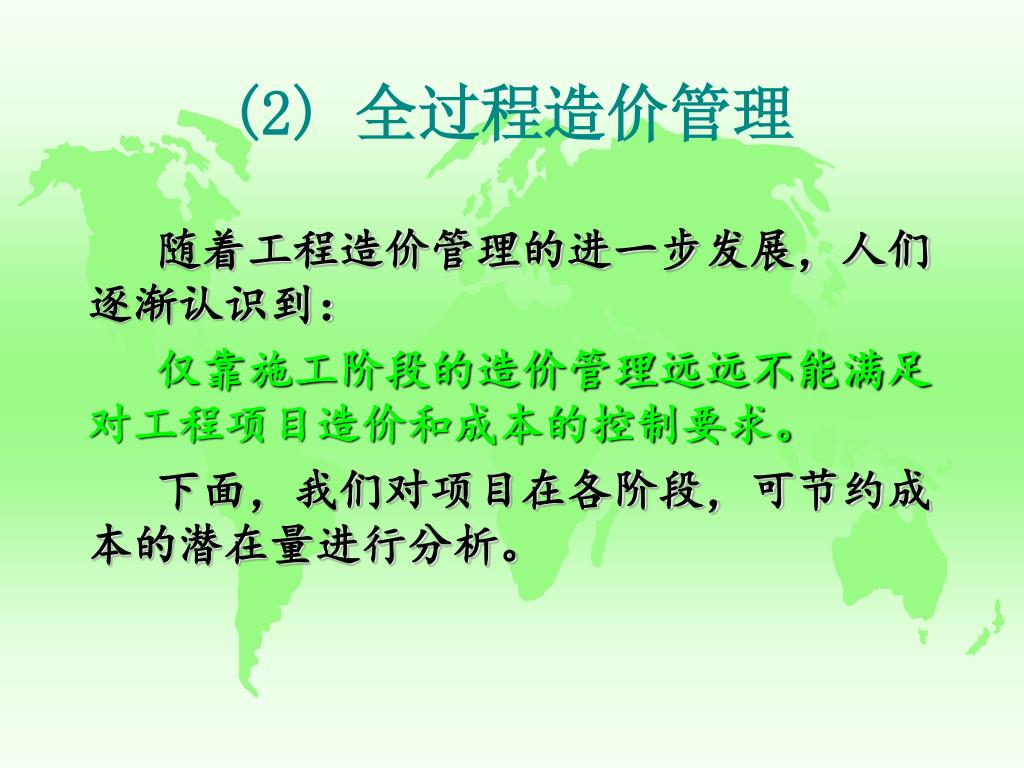 (2) 全过程造价管理

随着工程造价管理的进一步发展，人们逐渐认识到：

仅靠施工阶段的造价管理远远不能满足对工程项目造价和成本的控制要求。

下面，我们对项目在各阶段，可节约成本的潜在量进行分析。